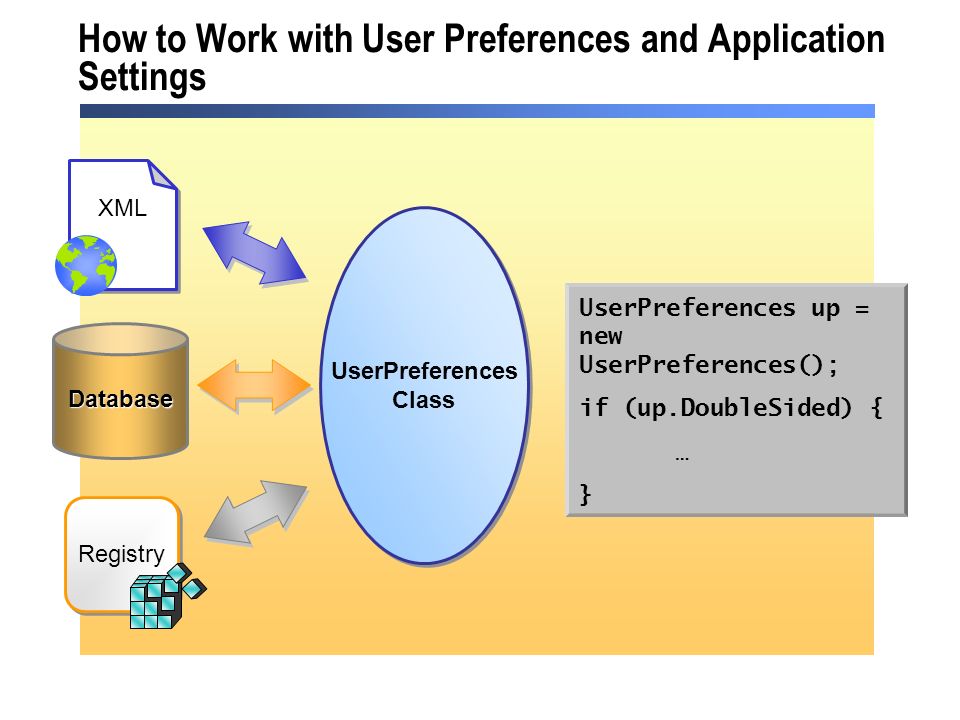 How to Work with User Preferences and Application Settings

XML

Database

Registry

UserPreferences Class

UserPreferences up = new UserPreferences();
if (up.DoubleSided) {
…
}